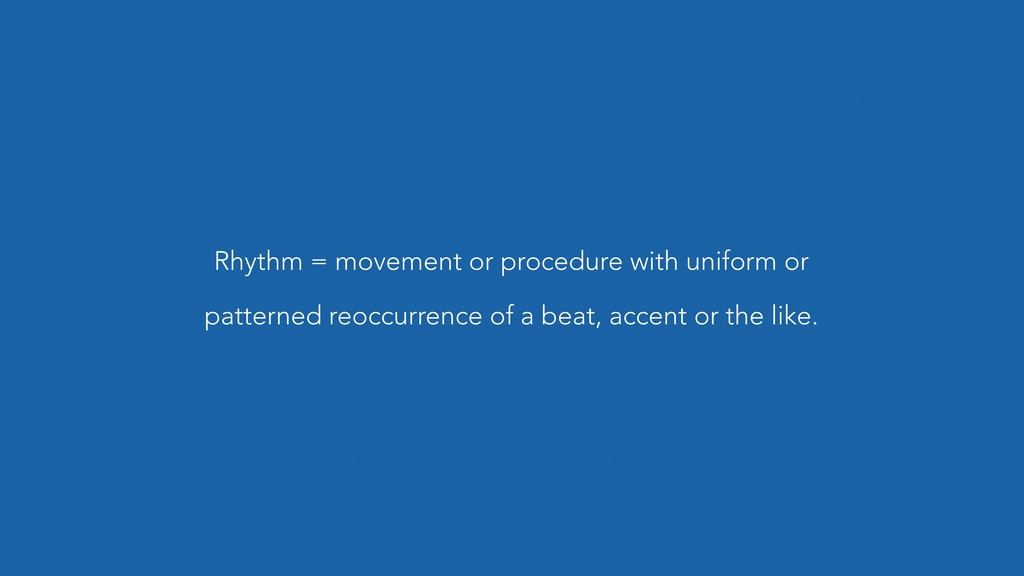 Rhythm = movement or procedure with uniform or patterned reoccurrence of a beat, accent or the like.